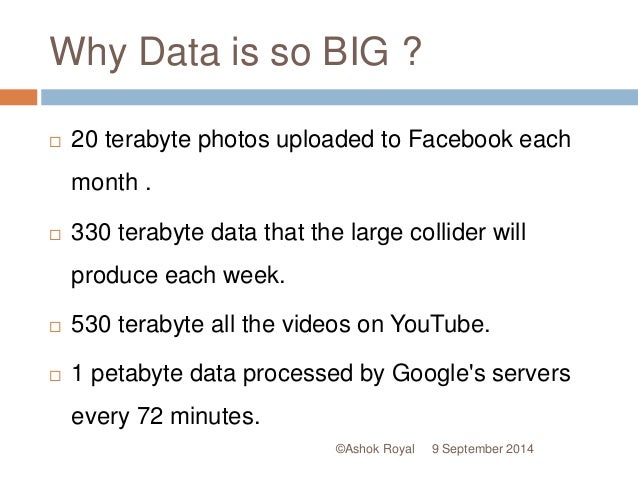 Why Data is so BIG ?

□ 20 terabyte photos uploaded to Facebook each month .

□ 330 terabyte data that the large collider will produce each week.

□ 530 terabyte all the videos on YouTube.

□ 1 petabyte data processed by Google's servers every 72 minutes.

©Ashok Royal 9 September 2014